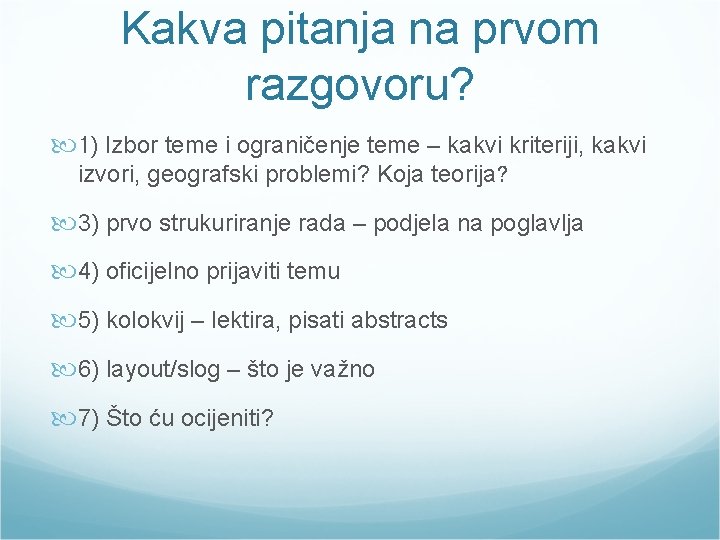 Kakva pitanja na prvom razgovoru?

1) Izbor teme i ograničenje teme – kakvi kriteriji, kakvi izvori, geografski problemi? Koja teorija?

3) prvo strukuriranje rada – podjela na poglavlja

4) oficijelno prijaviti temu

5) kolokvij – lektira, pisati abstracts

6) layout/slog – što je važno

7) Što ću ocijeniti?